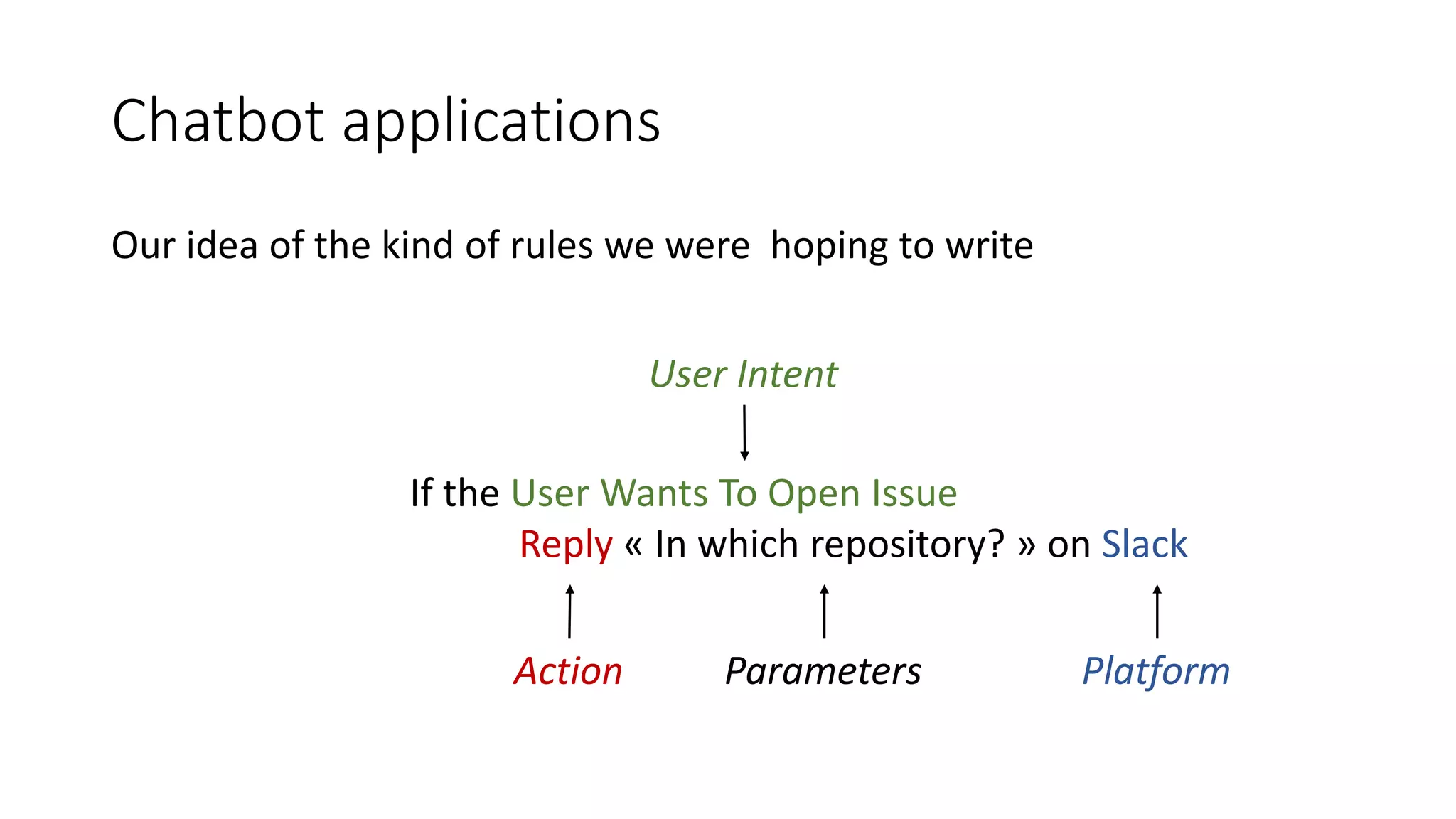 Chatbot applications

Our idea of the kind of rules we were hoping to write

User Intent

If the User Wants To Open Issue
Reply « In which repository? » on Slack

Action Parameters Platform